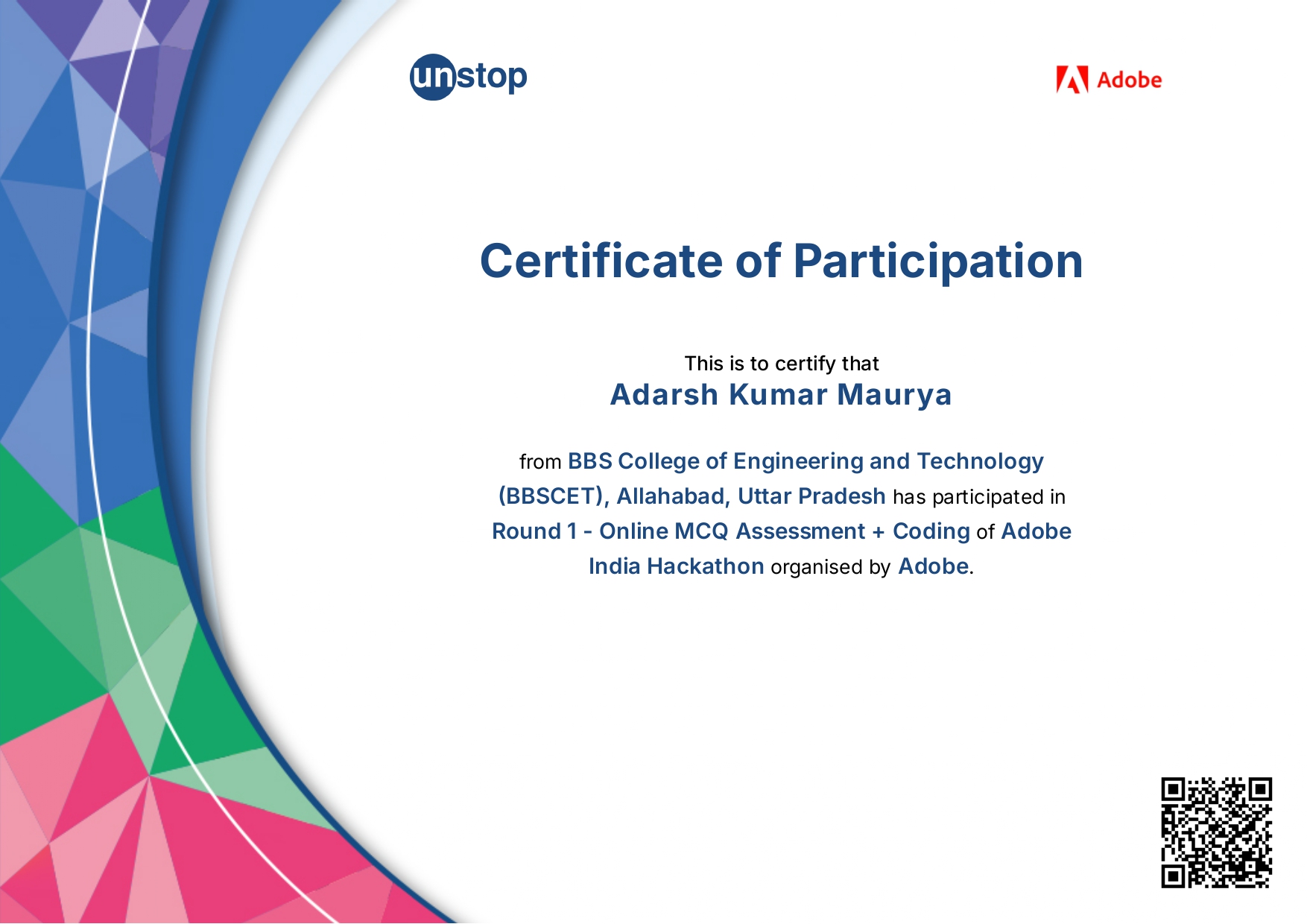 unstop

Adobe

Certificate of Participation

This is to certify that
Adarsh Kumar Maurya

from BBS College of Engineering and Technology (BBSCET), Allahabad, Uttar Pradesh has participated in Round 1 - Online MCQ Assessment + Coding of Adobe India Hackathon organised by Adobe.